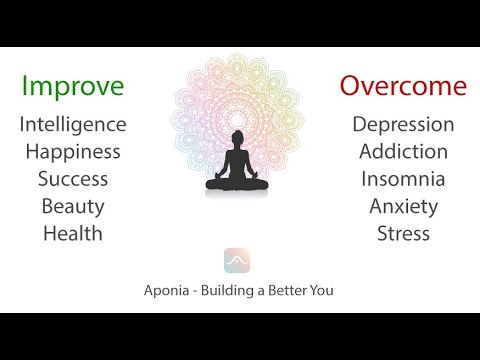 Improve

Intelligence
Happiness
Success
Beauty
Health

Overcome

Depression
Addiction
Insomnia
Anxiety
Stress

Aponia - Building a Better You